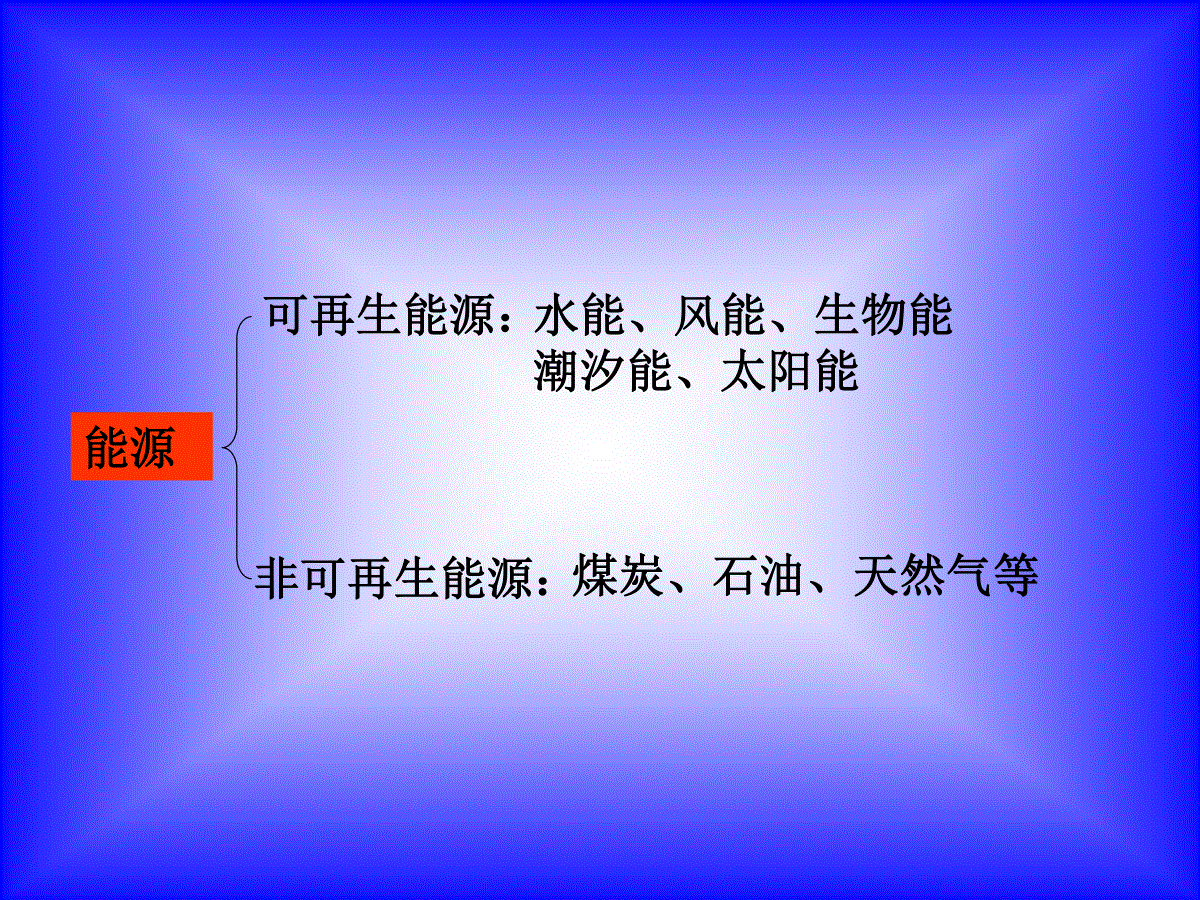 能源

可再生能源：水能、风能、生物能
潮汐能、太阳能

非可再生能源：煤炭、石油、天然气等